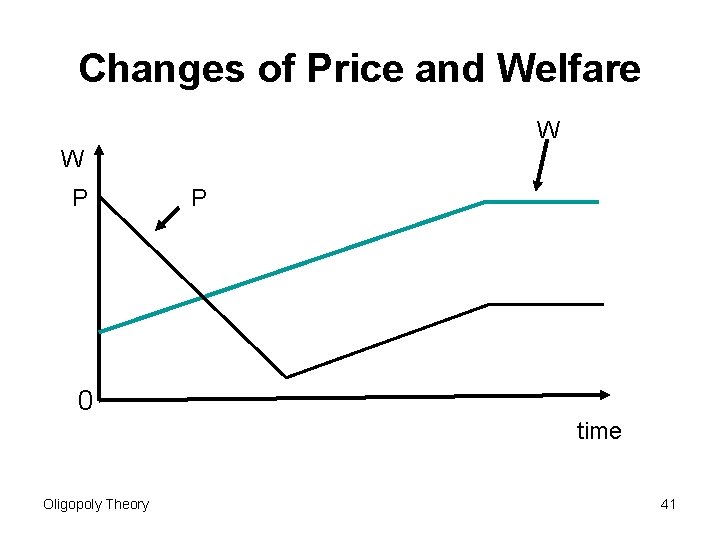 Changes of Price and Welfare

W
W
P
P
0
time

Oligopoly Theory
41